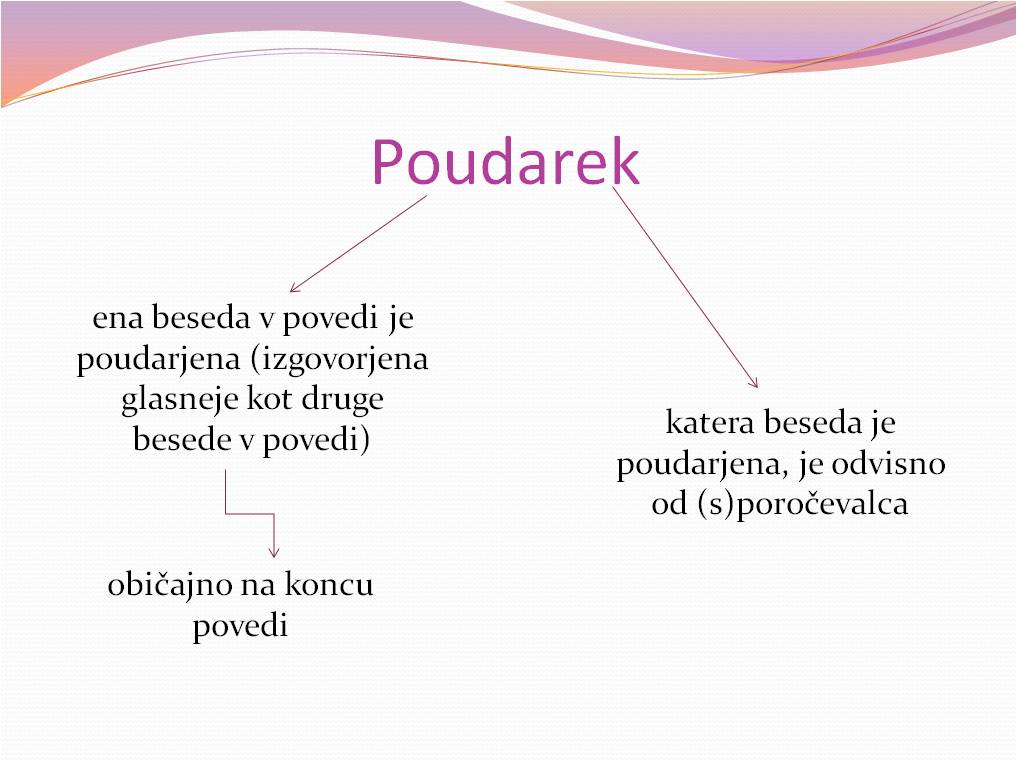 Poudarek

ena beseda v povedi je poudarjena (izgovorjena glasneje kot druge besede v povedi)

običajno na koncu povedi

katera beseda je poudarjena, je odvisno od (s)poročevalca